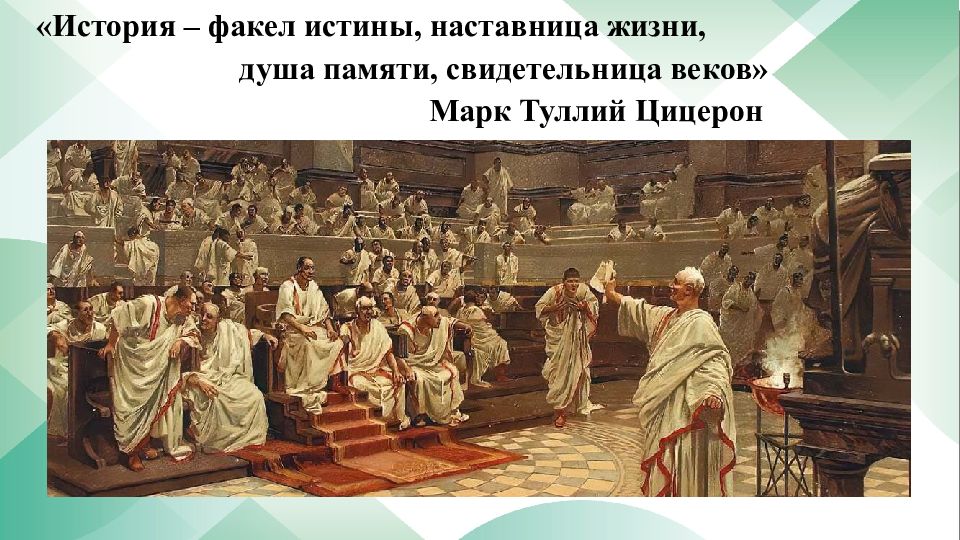 «История – факел истины, наставница жизни, душа памяти, свидетельница веков»
Марк Туллий Цицерон